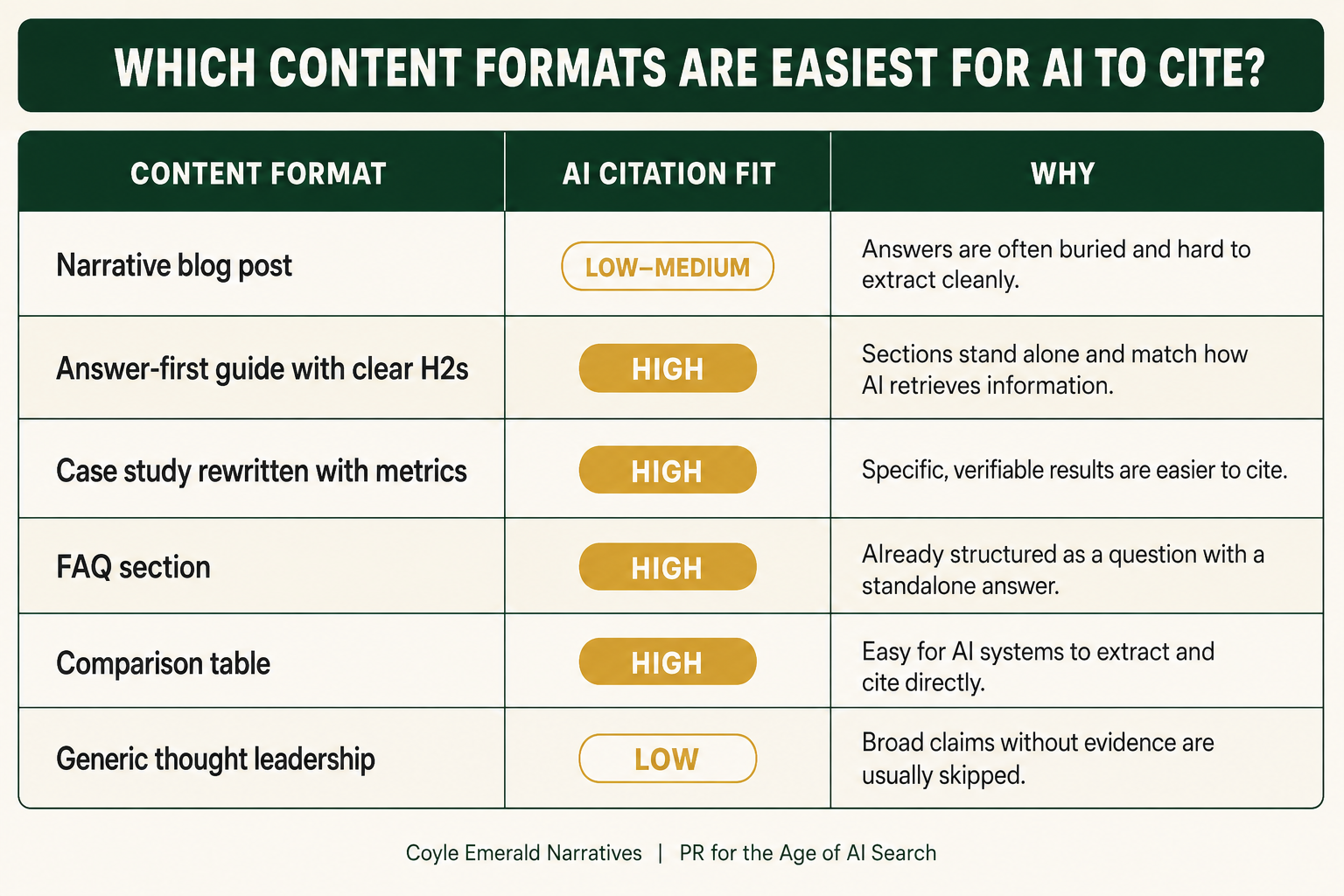 WHICH CONTENT FORMATS ARE EASIEST FOR AI TO CITE?

| CONTENT FORMAT | AI CITATION FIT | WHY |
|---|---|---|
| Narrative blog post | LOW–MEDIUM | Answers are often buried and hard to extract cleanly. |
| Answer-first guide with clear H2s | HIGH | Sections stand alone and match how AI retrieves information. |
| Case study rewritten with metrics | HIGH | Specific, verifiable results are easier to cite. |
| FAQ section | HIGH | Already structured as a question with a standalone answer. |
| Comparison table | HIGH | Easy for AI systems to extract and cite directly. |
| Generic thought leadership | LOW | Broad claims without evidence are usually skipped. |

Coyle Emerald Narratives | PR for the Age of AI Search